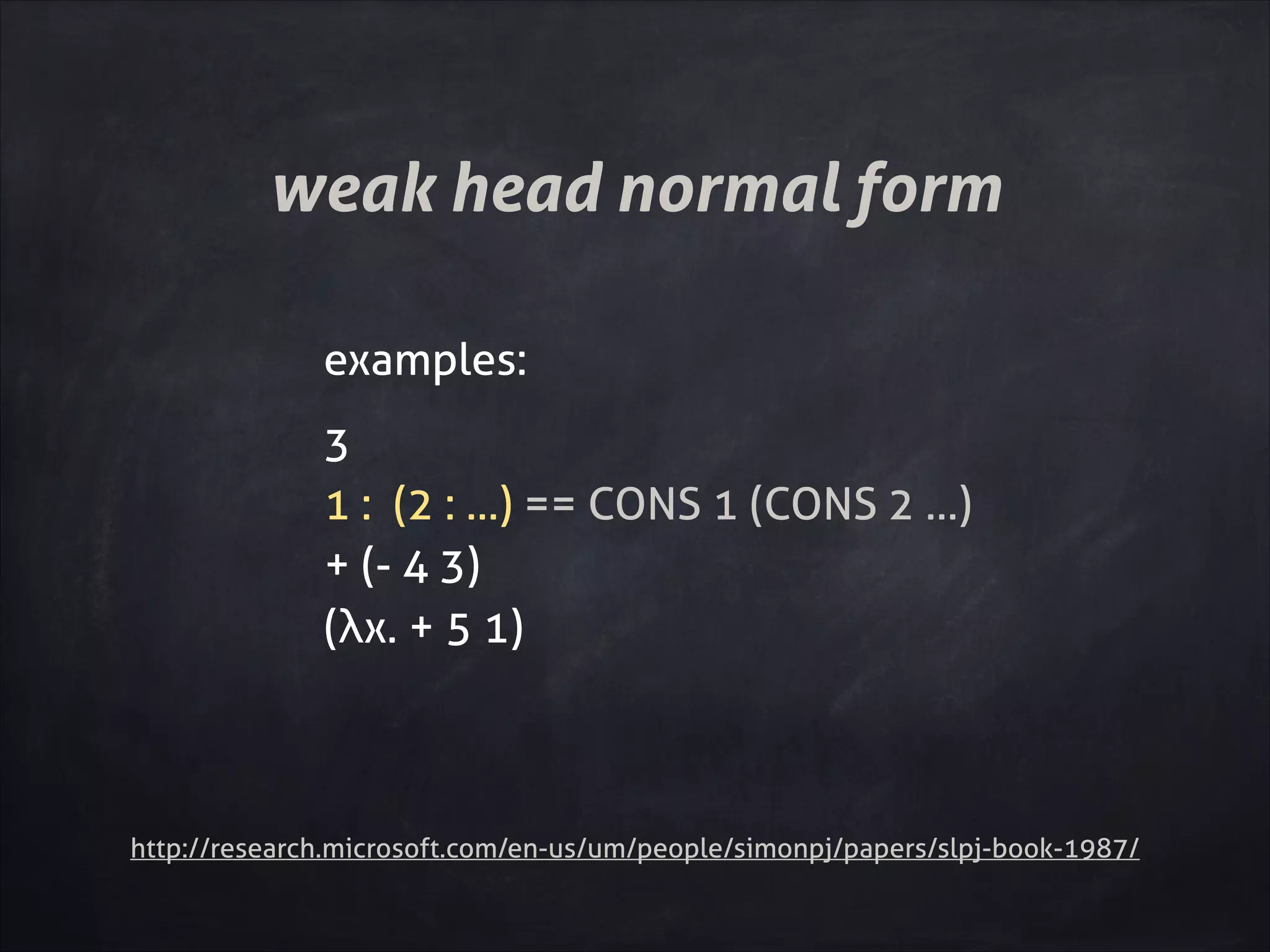 weak head normal form

examples:

3
1 : (2 : ...) == CONS 1 (CONS 2 ...)
+ (- 4 3)
(λx. + 5 1)

http://research.microsoft.com/en-us/um/people/simonpj/papers/slpj-book-1987/